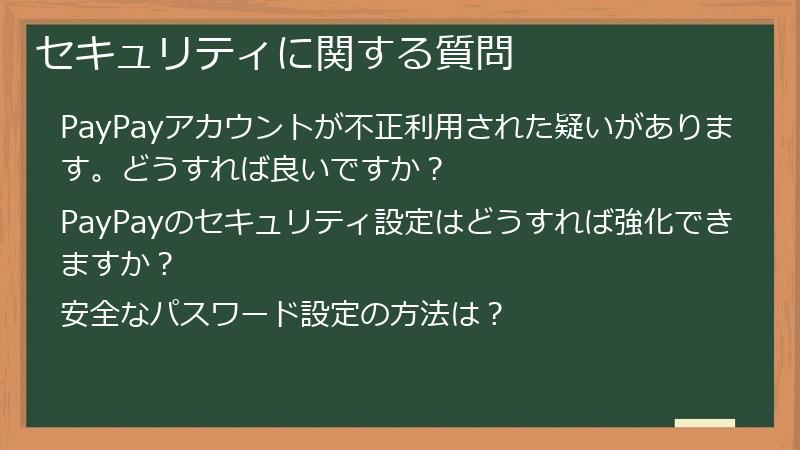 セキュリティに関する質問

PayPayアカウントが不正利用された疑いがあります。どうすれば良いですか？

PayPayのセキュリティ設定はどうすれば強化できますか？

安全なパスワード設定の方法は？